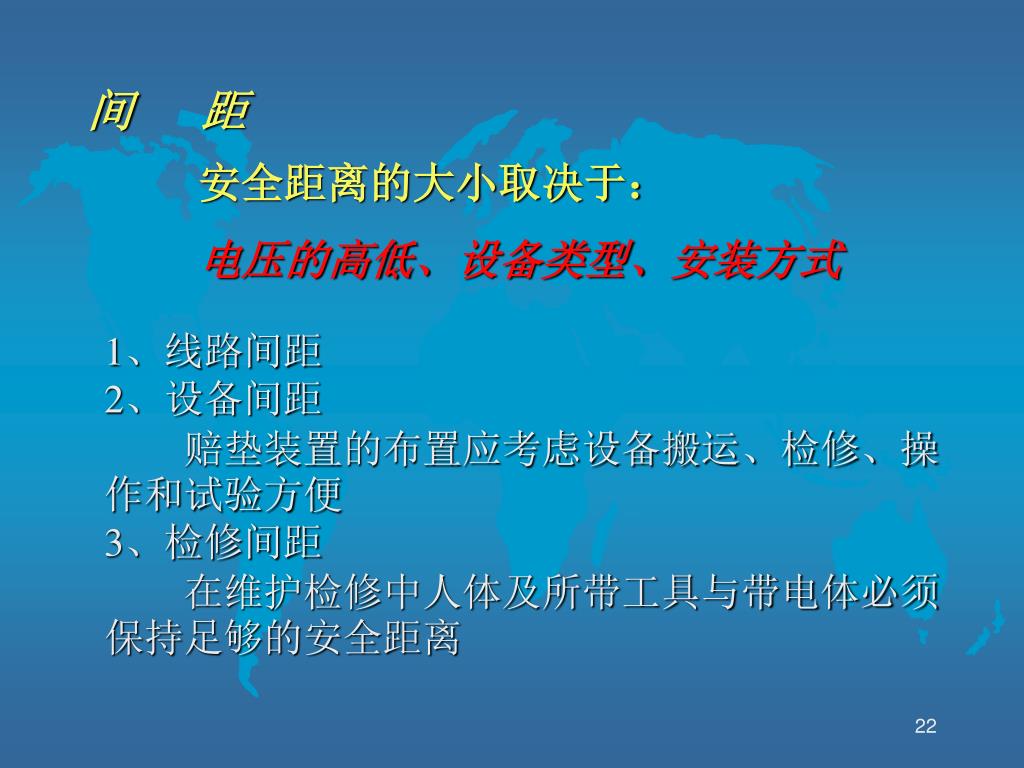 间　距

安全距离的大小取决于：

电压的高低、设备类型、安装方式

1、线路间距
2、设备间距

赔垫装置的布置应考虑设备搬运、检修、操作和试验方便

3、检修间距

在维护检修中人体及所带工具与带电体必须保持足够的安全距离

22